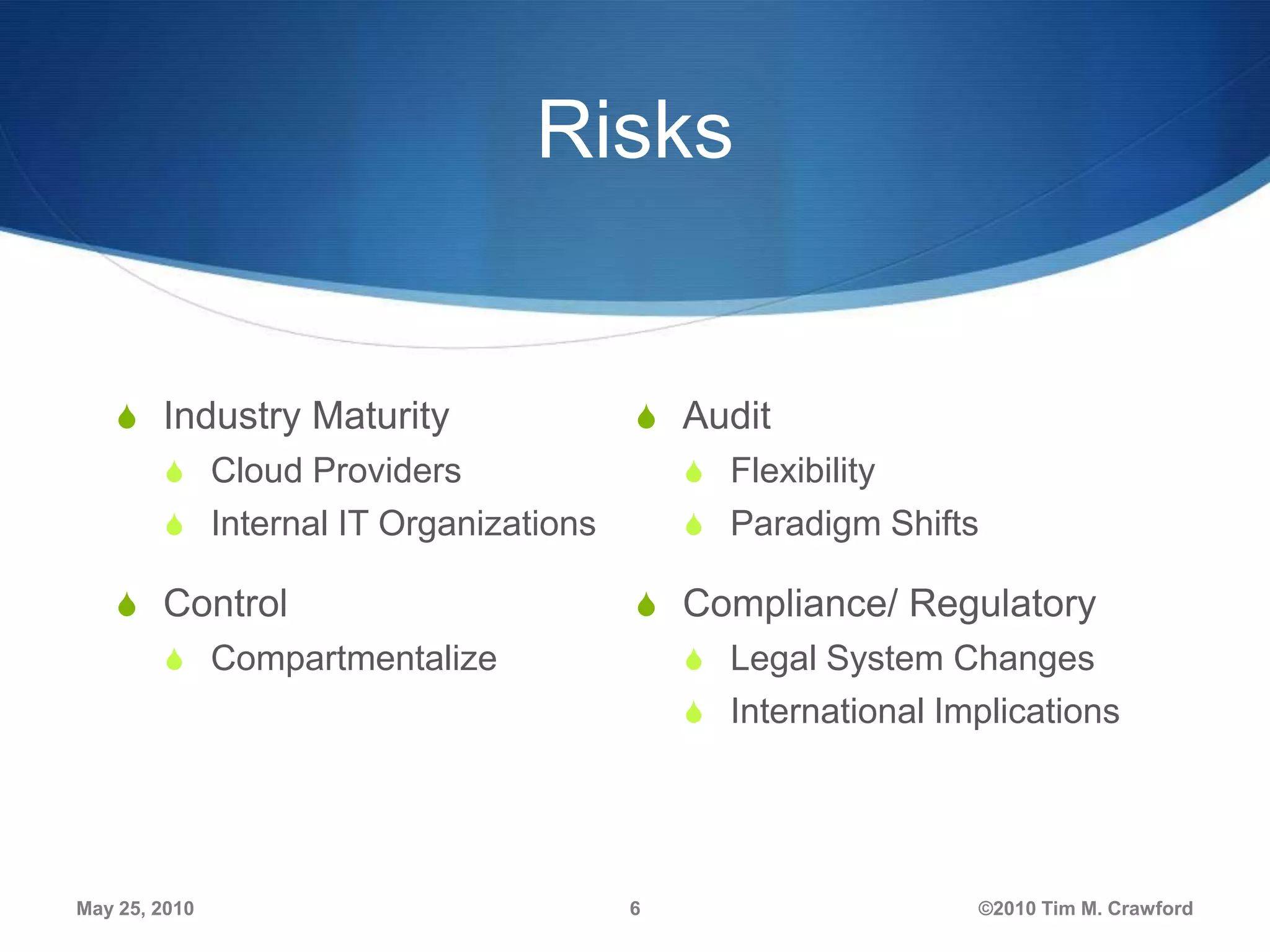 Risks

Industry Maturity
Cloud Providers
Internal IT Organizations

Control
Compartmentalize

Audit
Flexibility
Paradigm Shifts

Compliance/ Regulatory
Legal System Changes
International Implications

May 25, 2010 6 ©2010 Tim M. Crawford